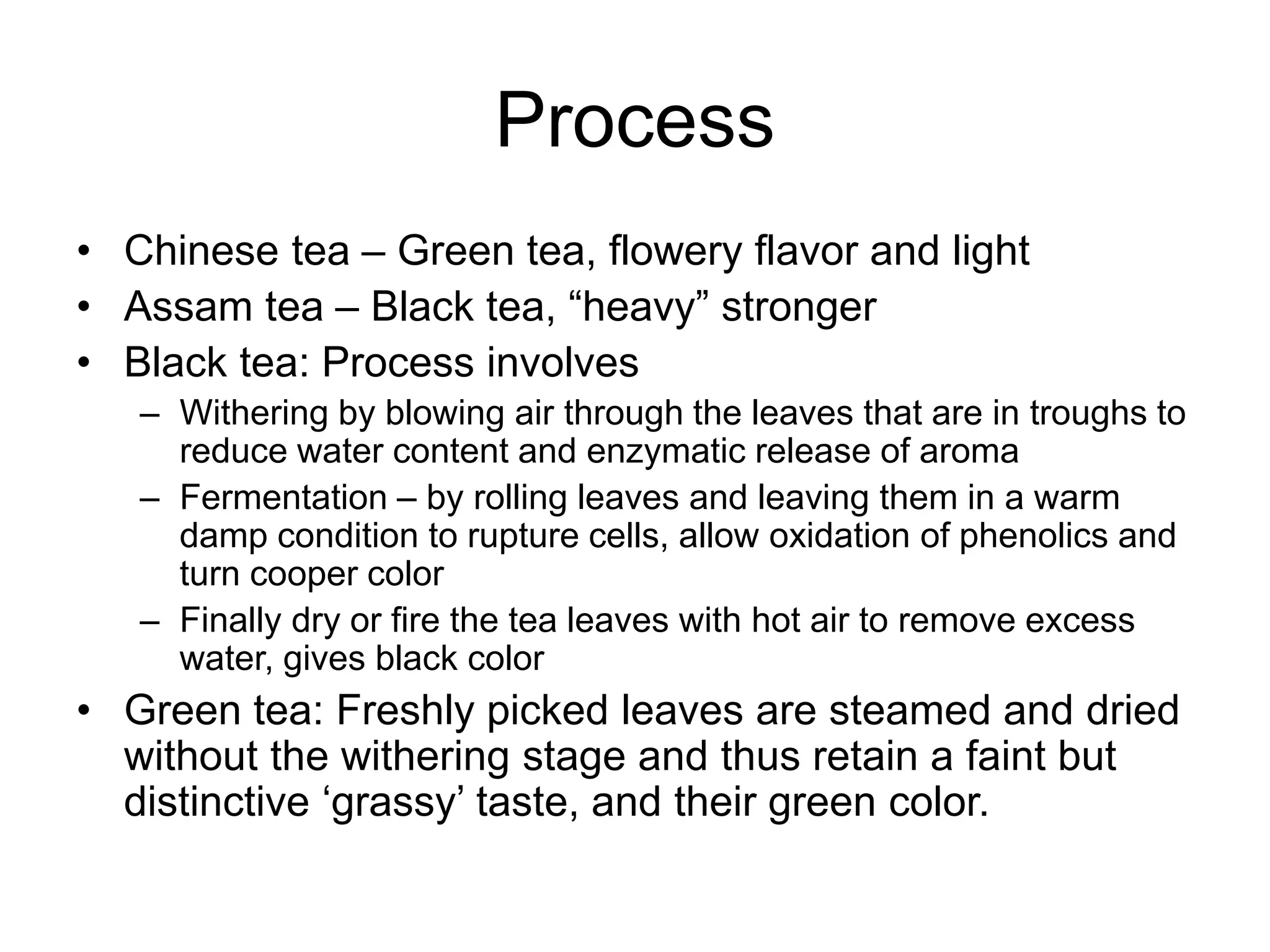 Process

• Chinese tea – Green tea, flowery flavor and light
• Assam tea – Black tea, “heavy” stronger
• Black tea: Process involves
  – Withering by blowing air through the leaves that are in troughs to reduce water content and enzymatic release of aroma
  – Fermentation – by rolling leaves and leaving them in a warm damp condition to rupture cells, allow oxidation of phenolics and turn cooper color
  – Finally dry or fire the tea leaves with hot air to remove excess water, gives black color
• Green tea: Freshly picked leaves are steamed and dried without the withering stage and thus retain a faint but distinctive ‘grassy’ taste, and their green color.